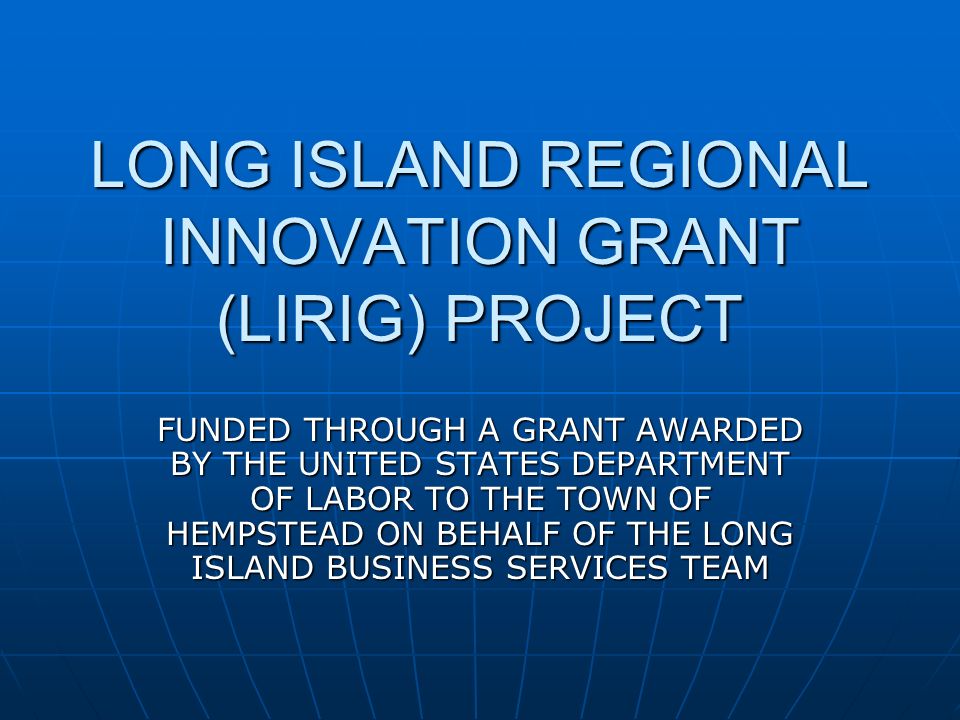 LONG ISLAND REGIONAL INNOVATION GRANT (LIRIG) PROJECT

FUNDED THROUGH A GRANT AWARDED BY THE UNITED STATES DEPARTMENT OF LABOR TO THE TOWN OF HEMPSTEAD ON BEHALF OF THE LONG ISLAND BUSINESS SERVICES TEAM